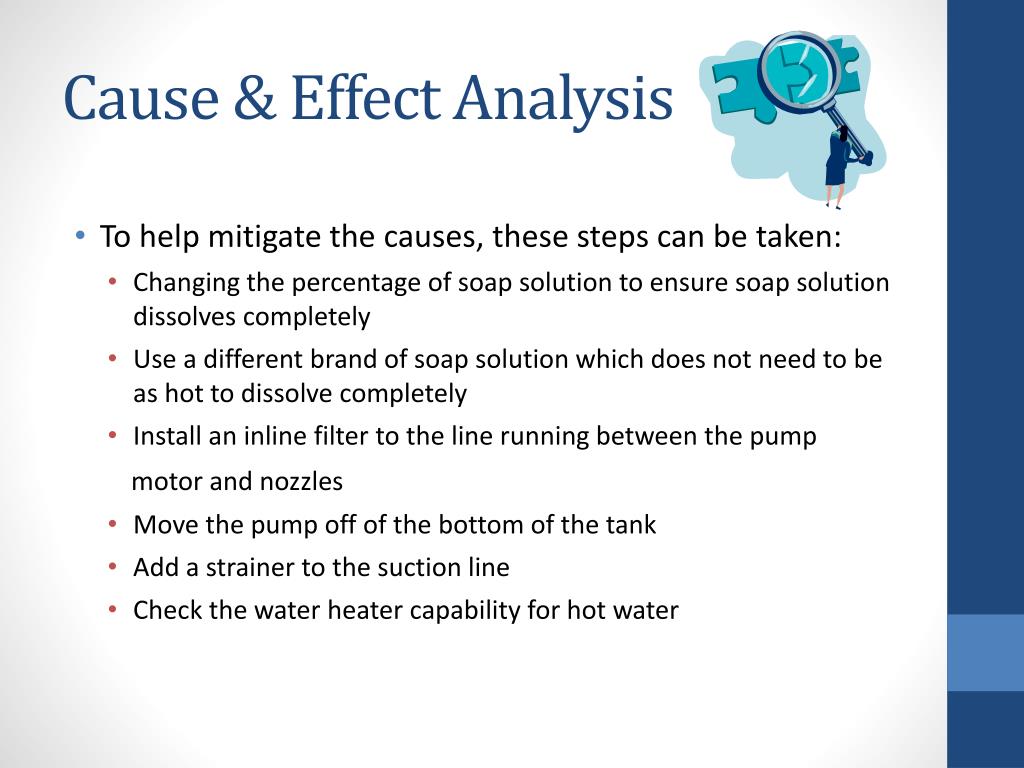 Cause & Effect Analysis

• To help mitigate the causes, these steps can be taken:
  • Changing the percentage of soap solution to ensure soap solution dissolves completely
  • Use a different brand of soap solution which does not need to be as hot to dissolve completely
  • Install an inline filter to the line running between the pump motor and nozzles
  • Move the pump off of the bottom of the tank
  • Add a strainer to the suction line
  • Check the water heater capability for hot water